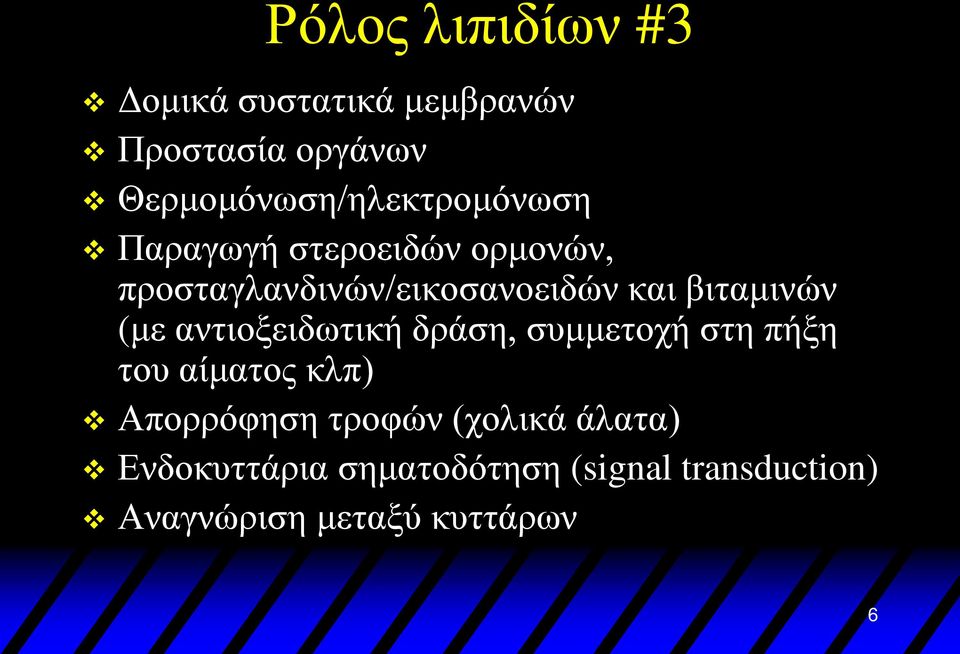 Ρόλος λιπιδίων #3

❖ Δομικά συστατικά μεμβρανών
❖ Προστασία οργάνων
❖ Θερμομόνωση/ηλεκτρομόνωση
❖ Παραγωγή στεροειδών ορμονών, προσταγλανδινών/εικοσανοειδών και βιταμινών (με αντιοξειδωτική δράση, συμμετοχή στη πήξη του αίματος κλπ)
❖ Απορρόφηση τροφών (χολικά άλατα)
❖ Ενδοκυττάρια σηματοδότηση (signal transduction)
❖ Αναγνώριση μεταξύ κυττάρων

6